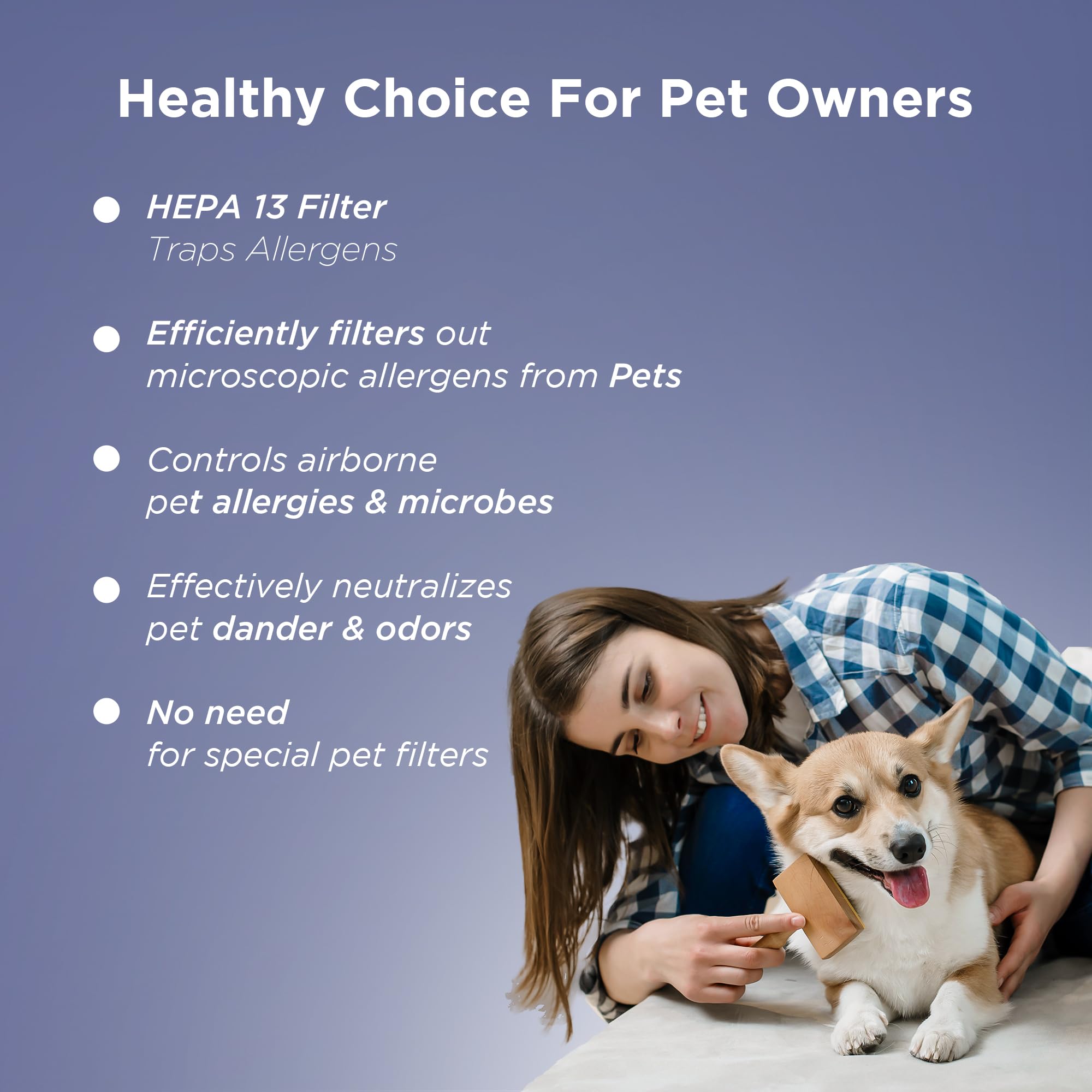 Healthy Choice For Pet Owners

HEPA 13 Filter
Traps Allergens

Efficiently filters out microscopic allergens from Pets

Controls airborne pet allergies & microbes

Effectively neutralizes pet dander & odors

No need for special pet filters